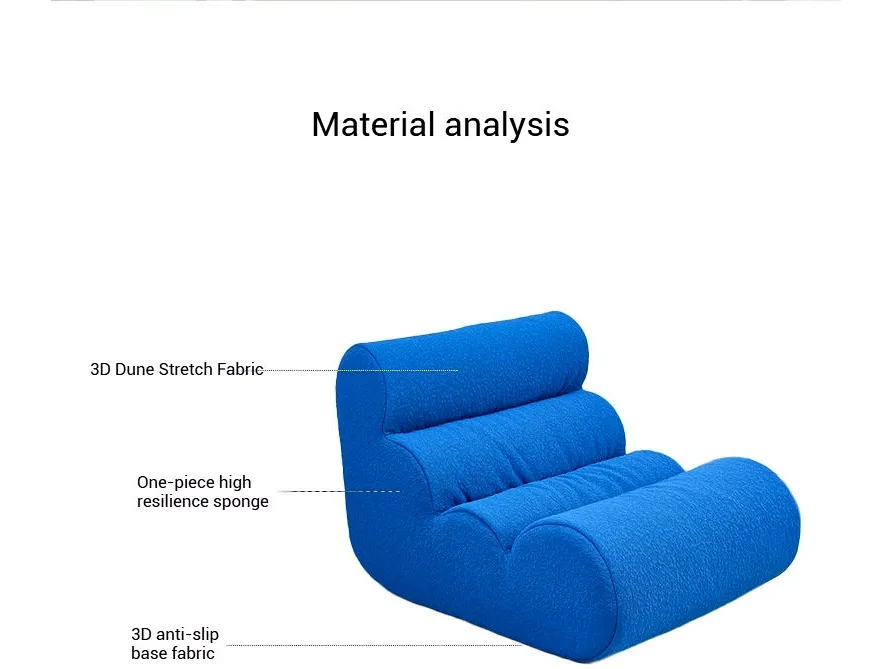 Material analysis

3D Dune Stretch Fabric

One-piece high resilience sponge

3D anti-slip base fabric